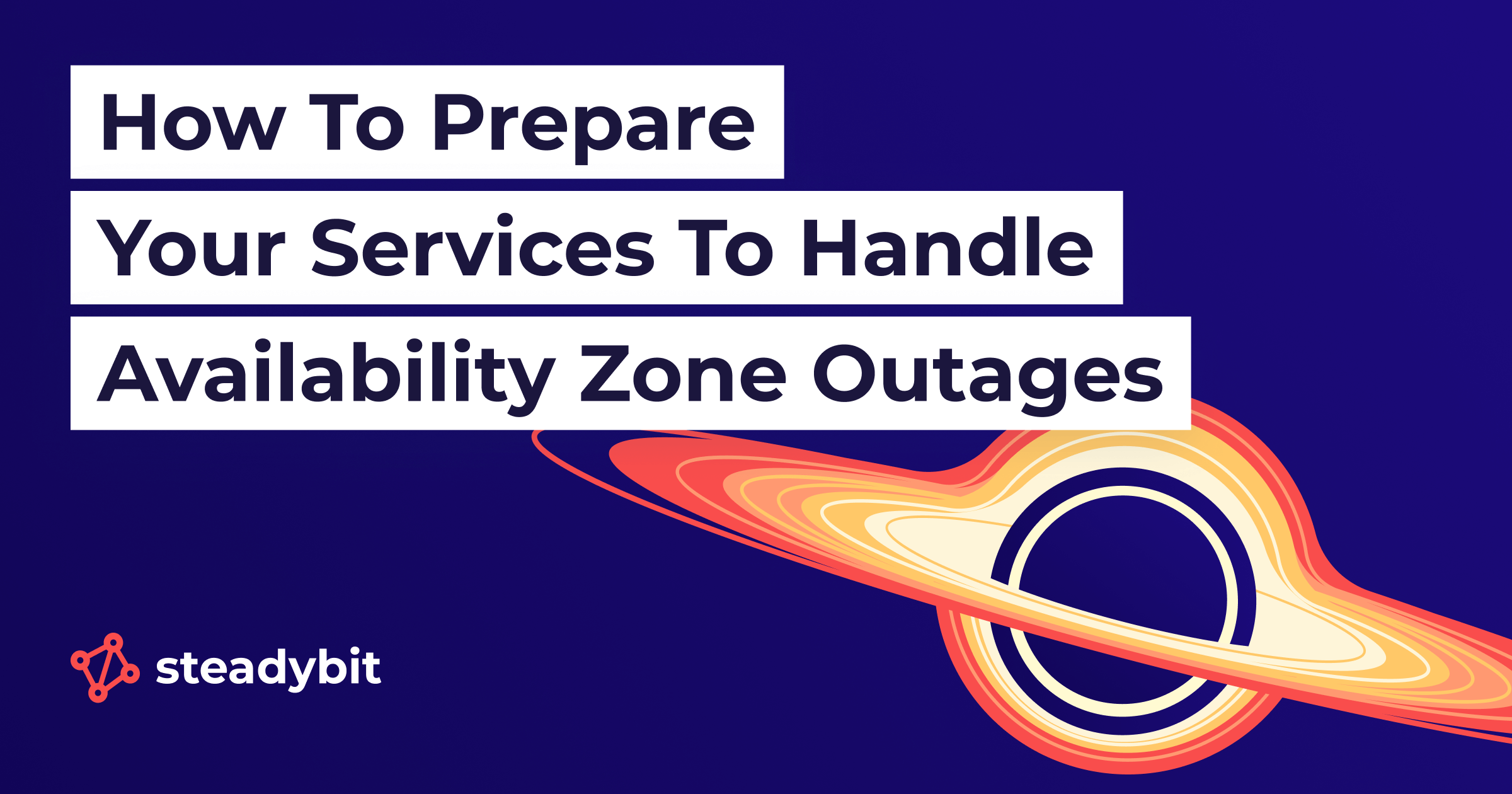 How To Prepare Your Services To Handle Availability Zone Outages

steadybit